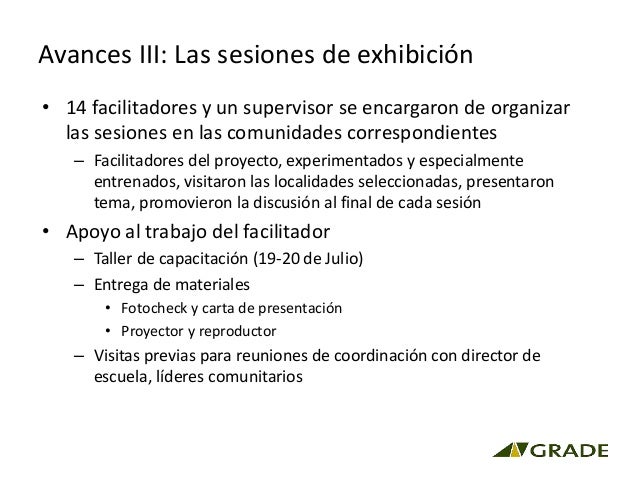 Avances III: Las sesiones de exhibición

• 14 facilitadores y un supervisor se encargaron de organizar las sesiones en las comunidades correspondientes
– Facilitadores del proyecto, experimentados y especialmente entrenados, visitaron las localidades seleccionadas, presentaron tema, promovieron la discusión al final de cada sesión

• Apoyo al trabajo del facilitador
– Taller de capacitación (19-20 de Julio)
– Entrega de materiales
• Fotocheck y carta de presentación
• Proyector y reproductor
– Visitas previas para reuniones de coordinación con director de escuela, líderes comunitarios

GRADE